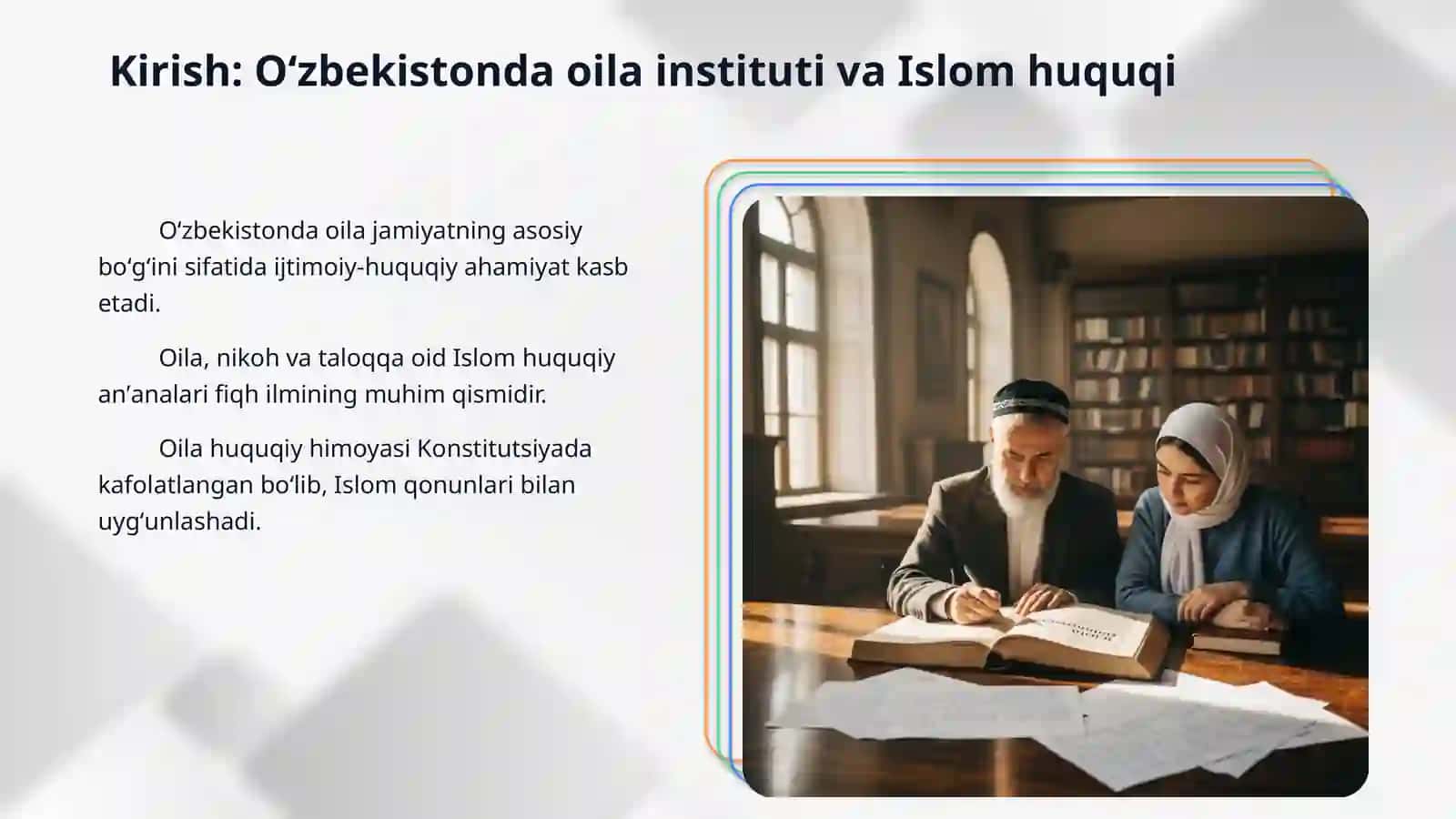 Kirish: O‘zbekistonda oila instituti va Islom huquqi

O‘zbekistonda oila jamiyatning asosiy bo‘g‘ini sifatida ijtimoiy-huquqiy ahamiyat kasb etadi.

Oila, nikoh va taloqqa oid Islom huquqiy an’analari fiqh ilmining muhim qismidir.

Oila huquqiy himoyasi Konstitutsiyada kafolatlangan bo‘lib, Islom qonunlari bilan uyg‘unlashadi.